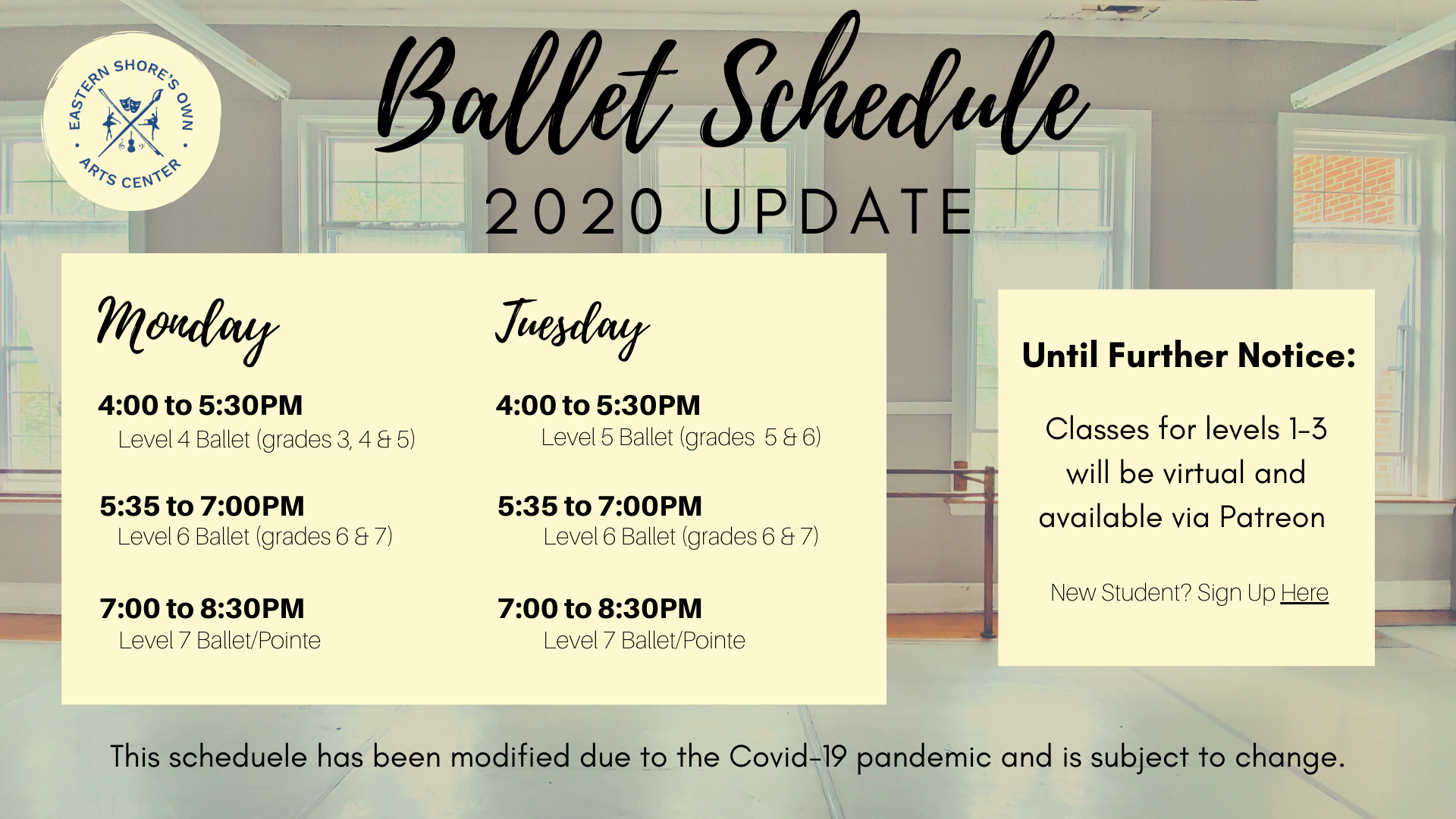 EASTERN SHORE'S OWN ARTS CENTER

Ballet Schedule

2020 UPDATE

Monday

4:00 to 5:30PM
Level 4 Ballet (grades 3, 4 & 5)

5:35 to 7:00PM
Level 6 Ballet (grades 6 & 7)

7:00 to 8:30PM
Level 7 Ballet/Pointe

Tuesday

4:00 to 5:30PM
Level 5 Ballet (grades 5 & 6)

5:35 to 7:00PM
Level 6 Ballet (grades 6 & 7)

7:00 to 8:30PM
Level 7 Ballet/Pointe

Until Further Notice:

Classes for levels 1-3 will be virtual and available via Patreon

New Student? Sign Up Here

This scheduele has been modified due to the Covid-19 pandemic and is subject to change.